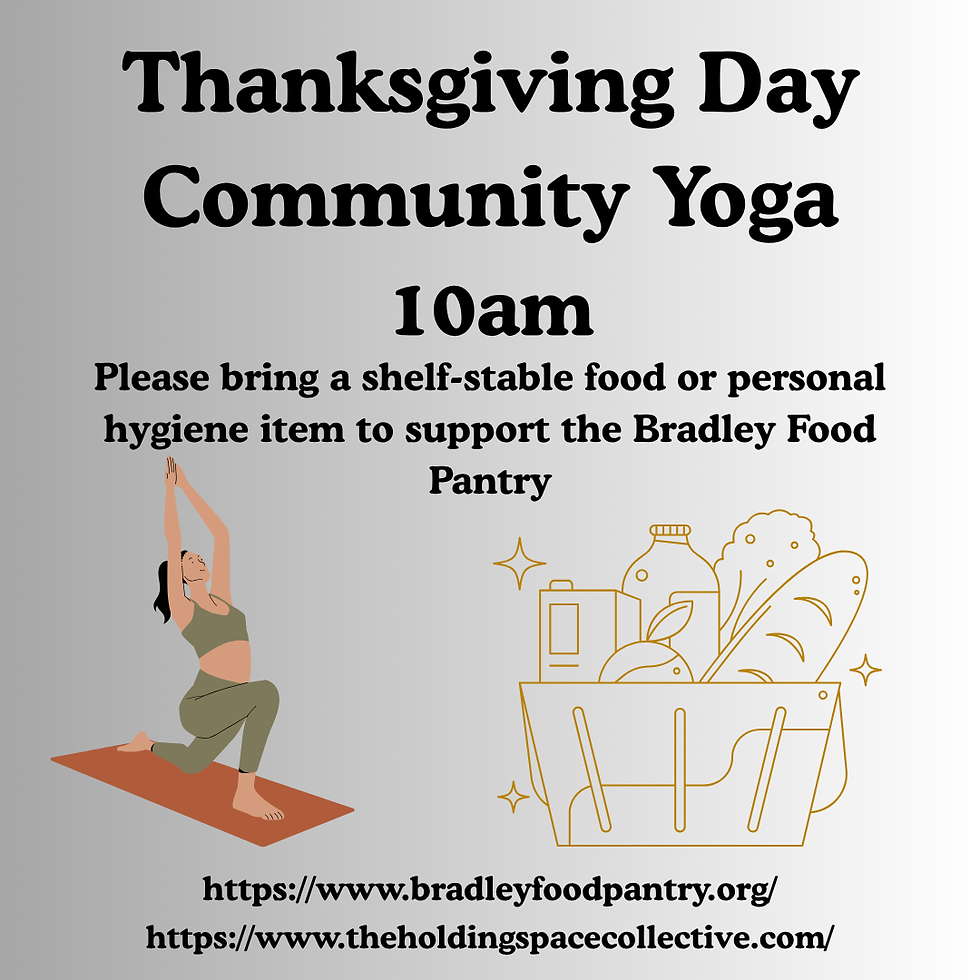 Thanksgiving Day Community Yoga

10am

Please bring a shelf-stable food or personal hygiene item to support the Bradley Food Pantry

https://www.bradleyfoodpantry.org/
https://www.theholdingspacecollective.com/